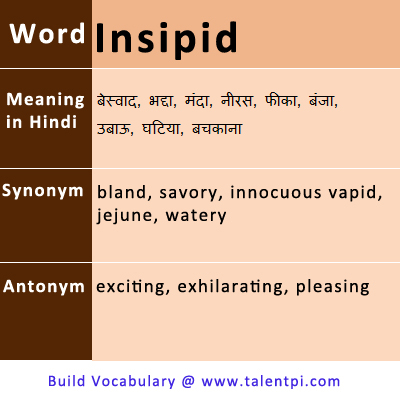 | Word | Insipid |
|---|---|
| Meaning in Hindi | बेस्वाद, भद्दा, मंदा, नीरस, फीका, बंजा, उबाऊ, घटिया, बचकाना |
| Synonym | bland, savory, innocuous vapid, jejune, watery |
| Antonym | exciting, exhilarating, pleasing |

Build Vocabulary @ www.talentpi.com